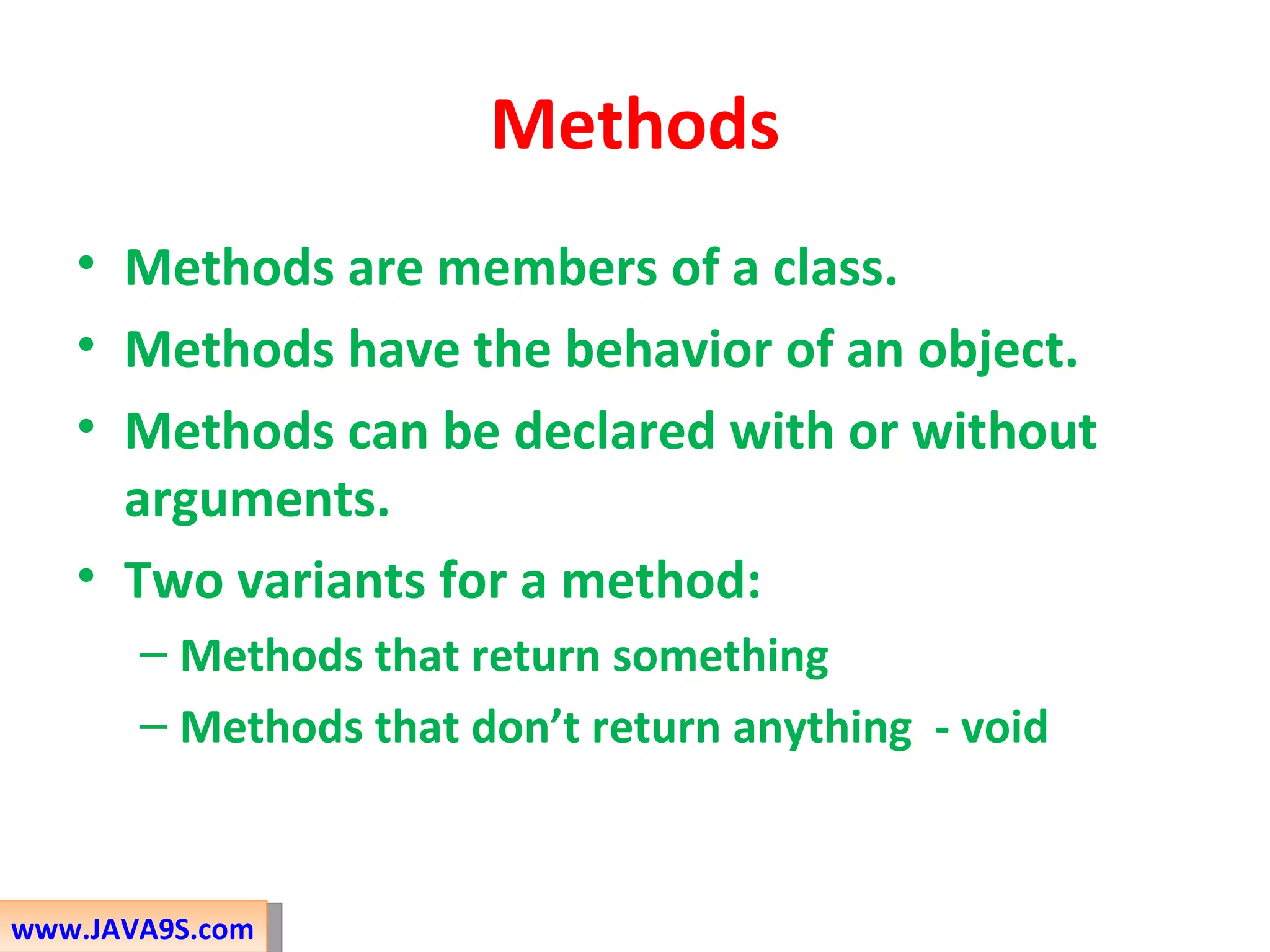 Methods

• Methods are members of a class.
• Methods have the behavior of an object.
• Methods can be declared with or without arguments.
• Two variants for a method:
– Methods that return something
– Methods that don’t return anything - void

www.JAVA9S.com